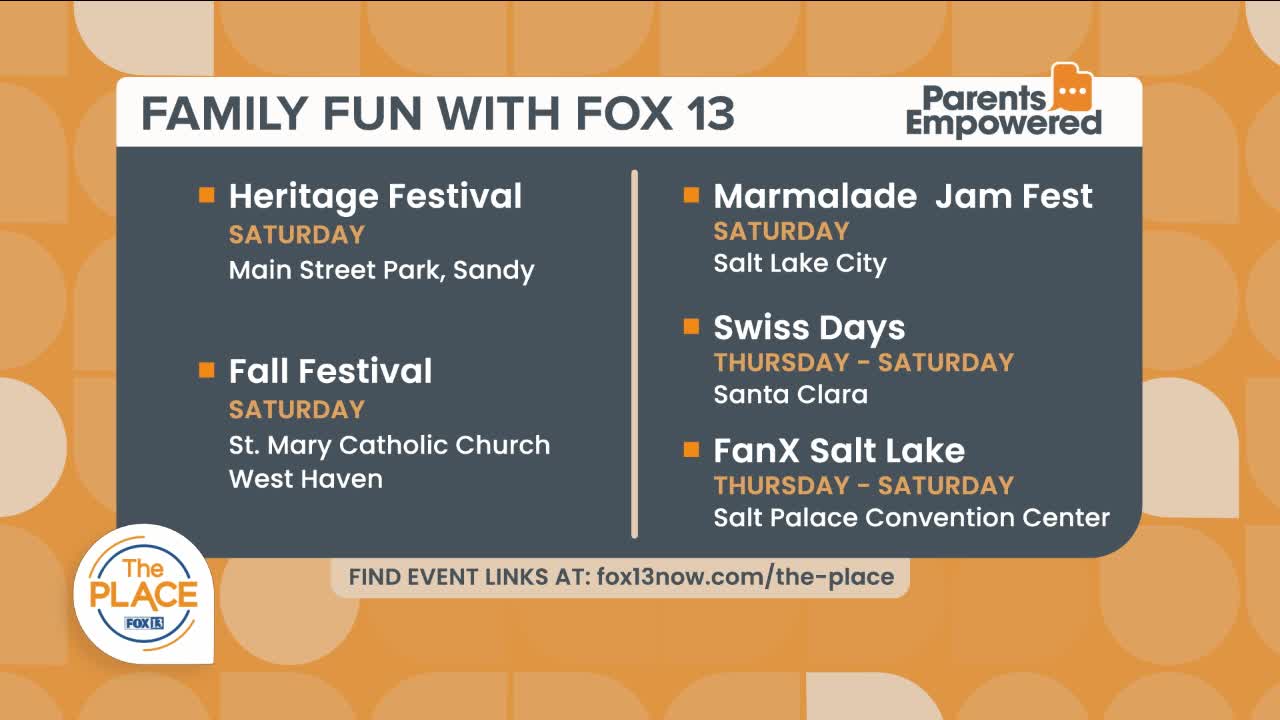 FAMILY FUN WITH FOX 13

Parents Empowered

Heritage Festival
SATURDAY
Main Street Park, Sandy

Fall Festival
SATURDAY
St. Mary Catholic Church
West Haven

Marmalade Jam Fest
SATURDAY
Salt Lake City

Swiss Days
THURSDAY - SATURDAY
Santa Clara

FanX Salt Lake
THURSDAY - SATURDAY
Salt Palace Convention Center

FIND EVENT LINKS AT: fox13now.com/the-place

The PLACE
FOX 13